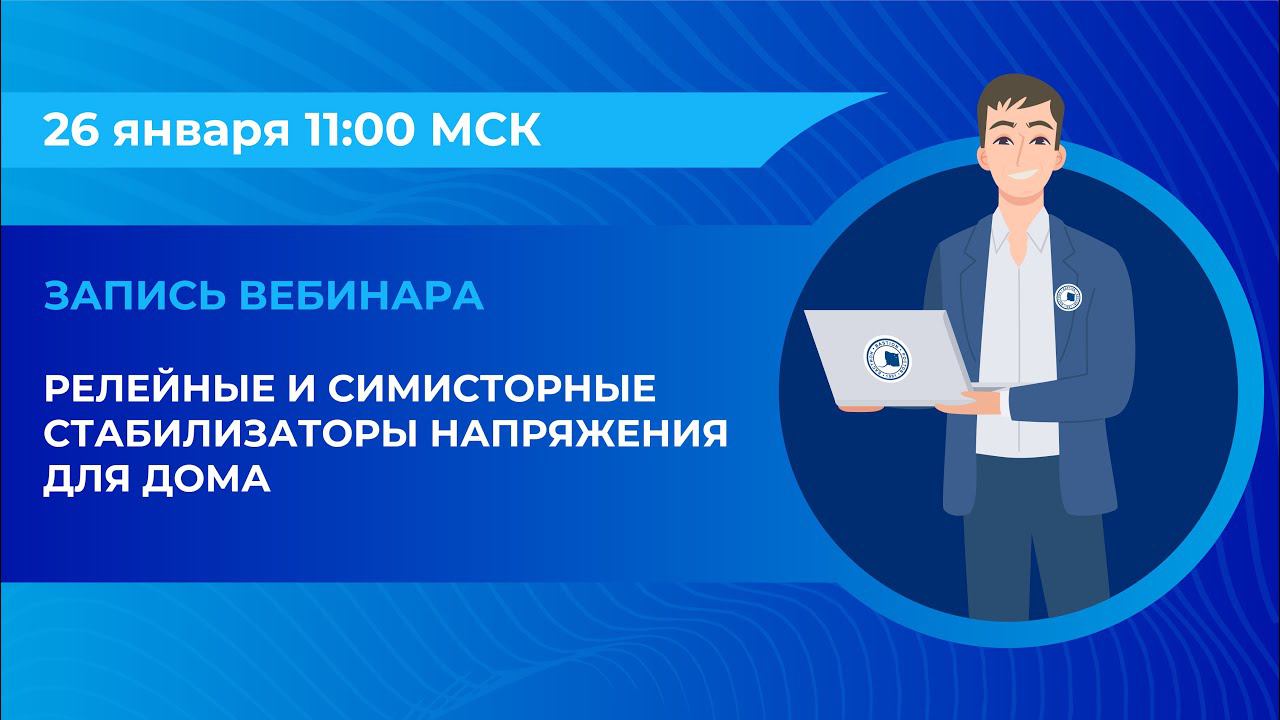 26 января 11:00 МСК

ЗАПИСЬ ВЕБИНАРА

РЕЛЕЙНЫЕ И СИМИСТОРНЫЕ СТАБИЛИЗАТОРЫ НАПРЯЖЕНИЯ ДЛЯ ДОМА